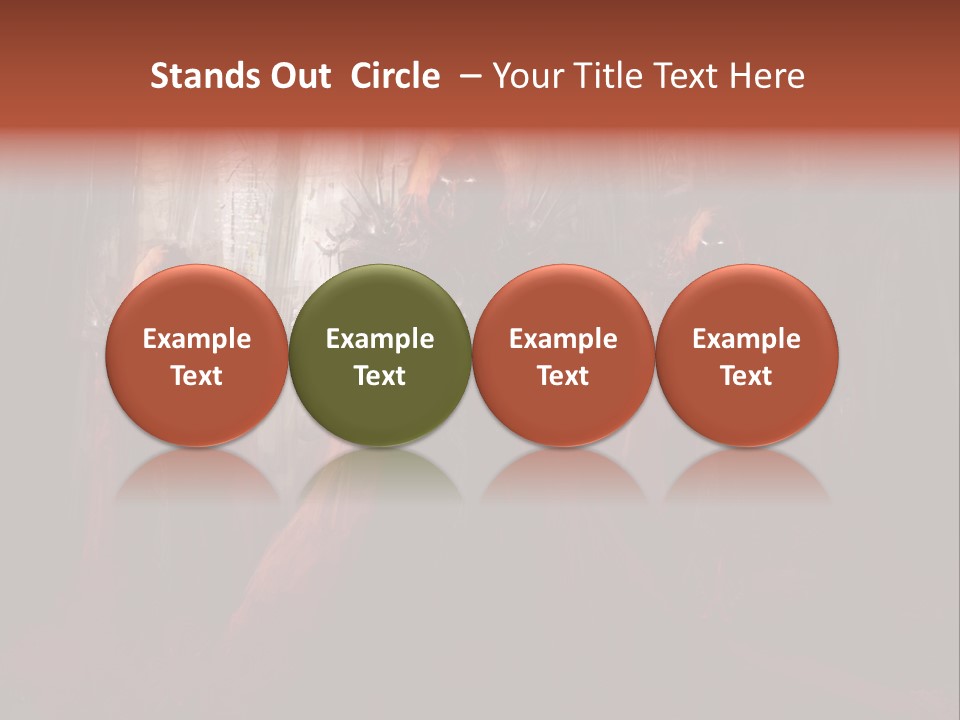 Stands Out  Circle  – Your Title Text Here

Example Text

Example Text

Example Text

Example Text